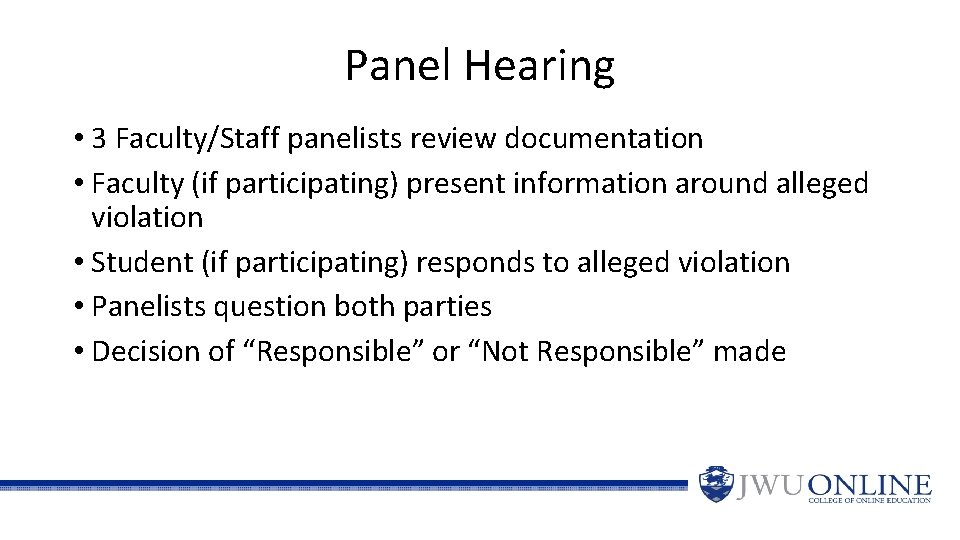 Panel Hearing

• 3 Faculty/Staff panelists review documentation
• Faculty (if participating) present information around alleged violation
• Student (if participating) responds to alleged violation
• Panelists question both parties
• Decision of “Responsible” or “Not Responsible” made

JWU ONLINE
COLLEGE OF ONLINE EDUCATION